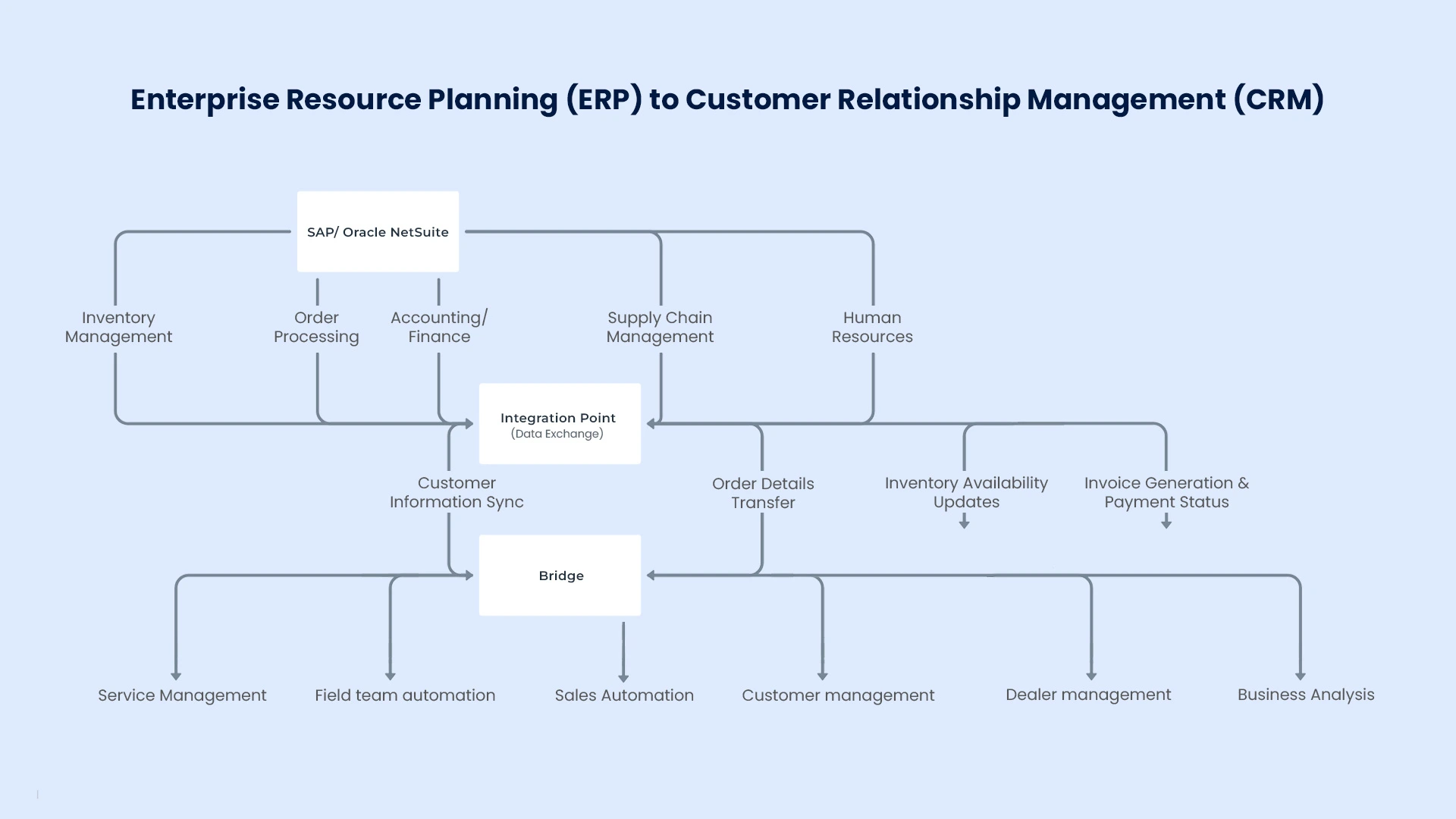 Enterprise Resource Planning (ERP) to Customer Relationship Management (CRM)

SAP/ Oracle NetSuite

Inventory Management

Order Processing

Accounting/ Finance

Supply Chain Management

Human Resources

Integration Point
(Data Exchange)

Customer Information Sync

Order Details Transfer

Inventory Availability Updates

Invoice Generation & Payment Status

Bridge

Service Management

Field team automation

Sales Automation

Customer management

Dealer management

Business Analysis